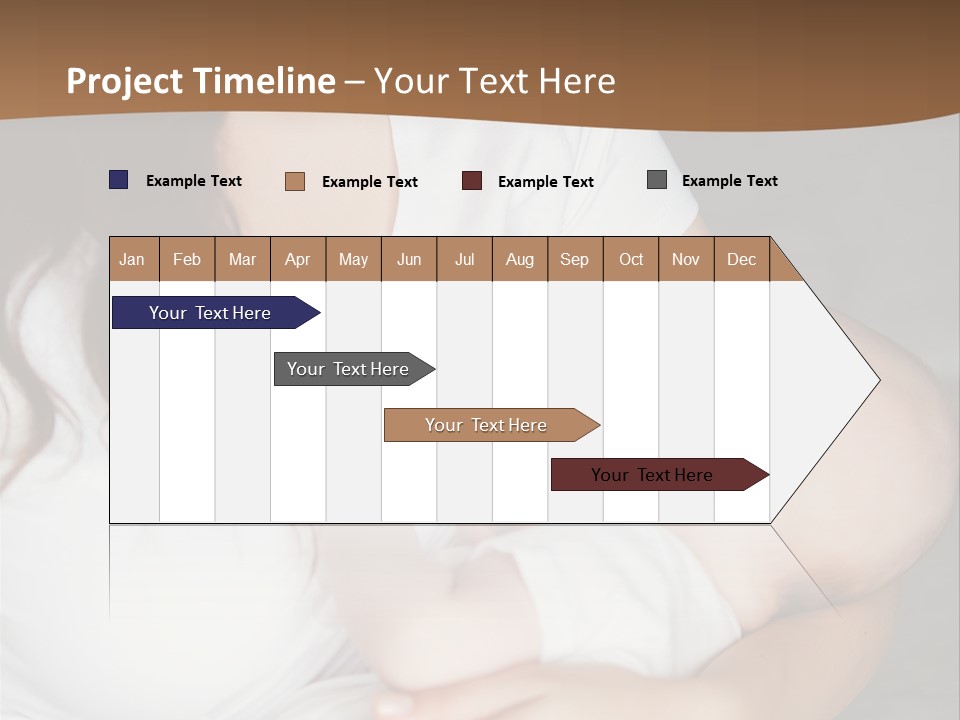 Project Timeline – Your Text Here

Example Text Example Text Example Text Example Text

| Jan | Feb | Mar | Apr | May | Jun | Jul | Aug | Sep | Oct | Nov | Dec |
|---|---|---|---|---|---|---|---|---|---|---|---|

Your Text Here

Your Text Here

Your Text Here

Your Text Here